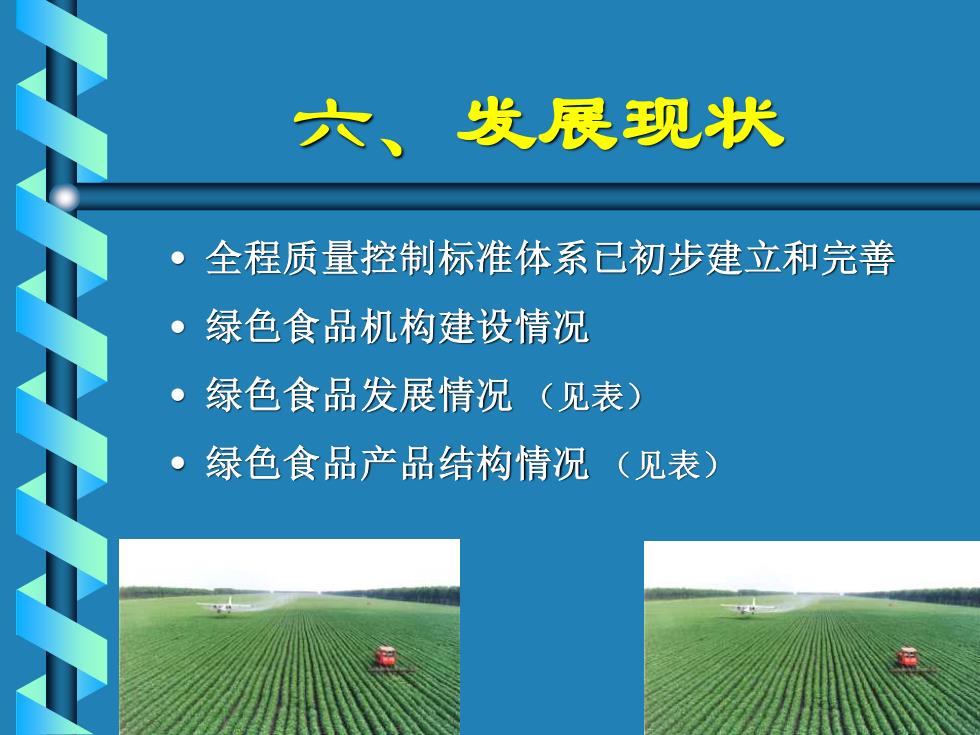 六、发展现状

• 全程质量控制标准体系已初步建立和完善
• 绿色食品机构建设情况
• 绿色食品发展情况 （见表）
• 绿色食品产品结构情况 （见表）